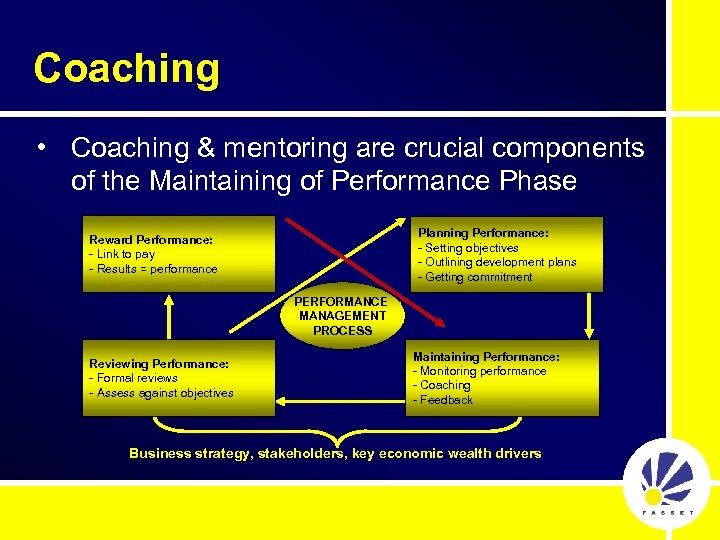 Coaching

• Coaching & mentoring are crucial components of the Maintaining of Performance Phase

Reward Performance:
- Link to pay
- Results = performance

Planning Performance:
- Setting objectives
- Outlining development plans
- Getting commitment

PERFORMANCE MANAGEMENT PROCESS

Reviewing Performance:
- Formal reviews
- Assess against objectives

Maintaining Performance:
- Monitoring performance
- Coaching
- Feedback

Business strategy, stakeholders, key economic wealth drivers

FASSET